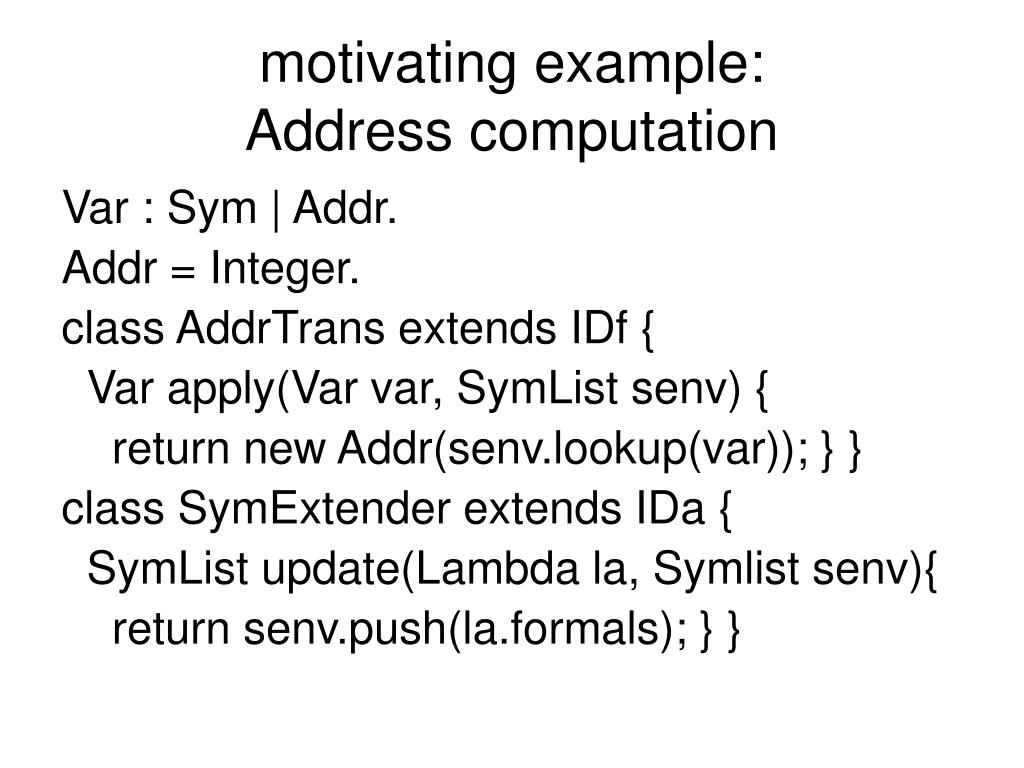 motivating example:
Address computation

Var : Sym | Addr.
Addr = Integer.
class AddrTrans extends IDf {
  Var apply(Var var, SymList senv) {
    return new Addr(senv.lookup(var)); } }
class SymExtender extends IDa {
  SymList update(Lambda la, Symlist senv){
    return senv.push(la.formals); } }